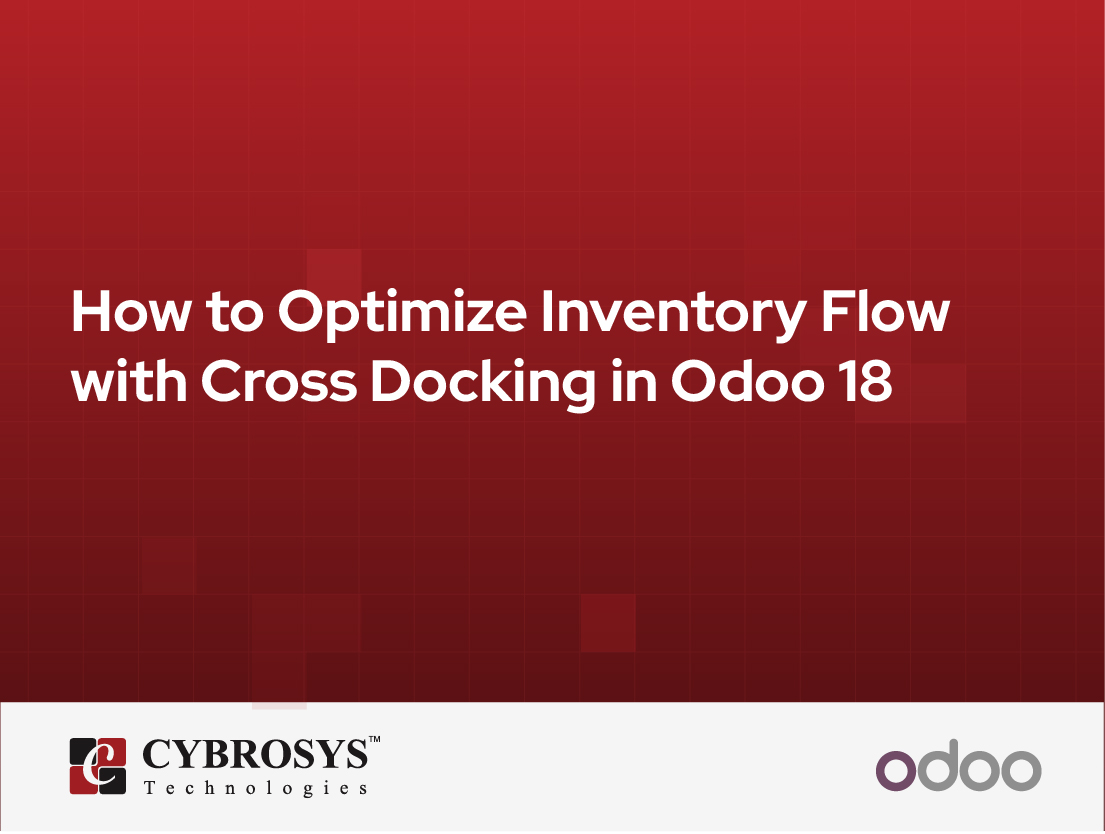 How to Optimize Inventory Flow with Cross Docking in Odoo 18

CYBROSYS™
Technologies

odoo